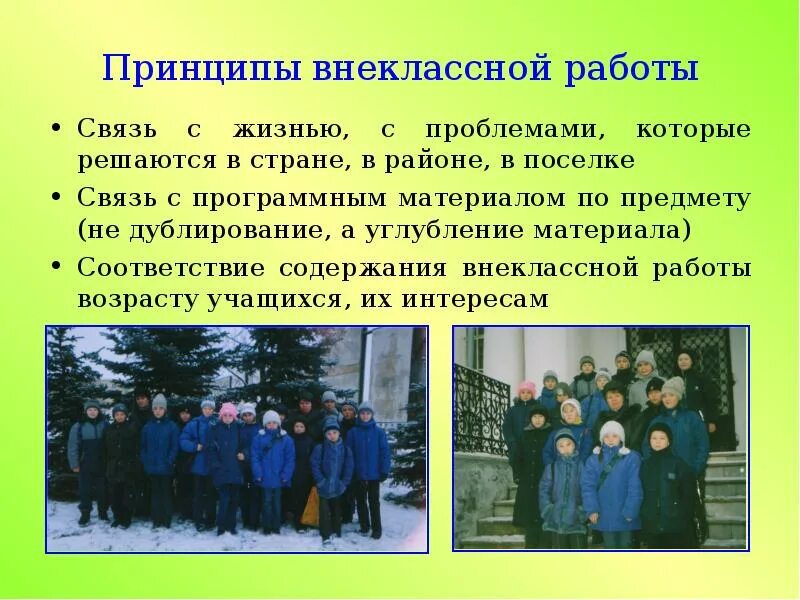 Принципы внеклассной работы

• Связь с жизнью, с проблемами, которые решаются в стране, в районе, в поселке
• Связь с программным материалом по предмету (не дублирование, а углубление материала)
• Соответствие содержания внеклассной работы возрасту учащихся, их интересам